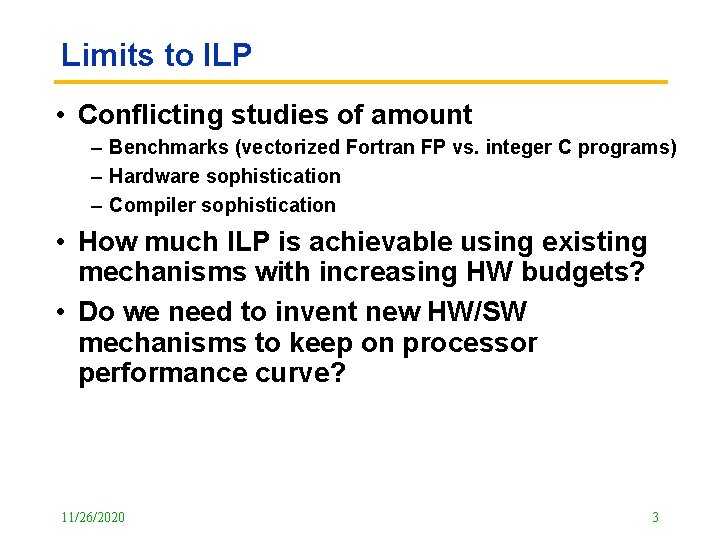 Limits to ILP

• Conflicting studies of amount
– Benchmarks (vectorized Fortran FP vs. integer C programs)
– Hardware sophistication
– Compiler sophistication

• How much ILP is achievable using existing mechanisms with increasing HW budgets?

• Do we need to invent new HW/SW mechanisms to keep on processor performance curve?

11/26/2020

3